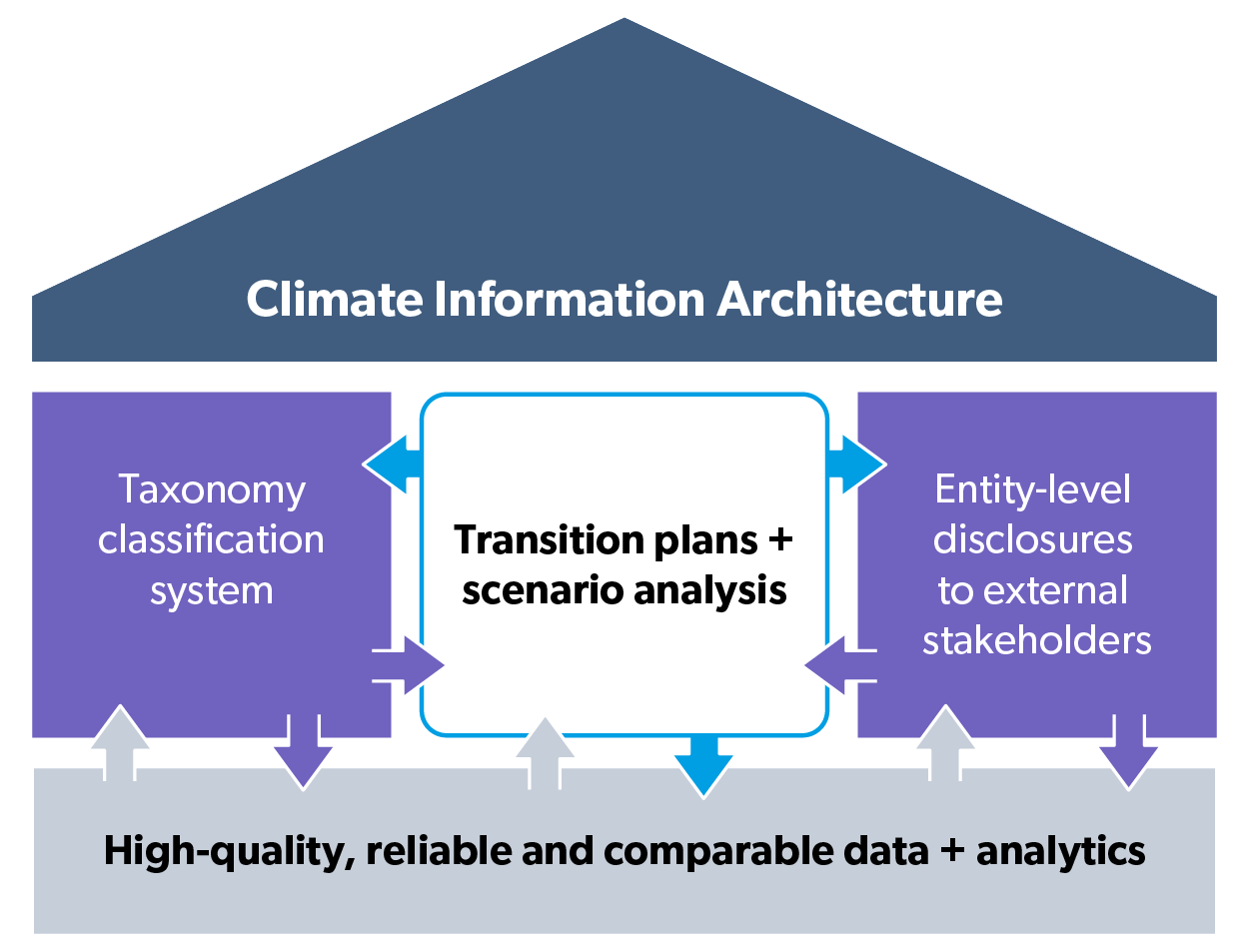 Climate Information Architecture

Taxonomy classification system

Transition plans + scenario analysis

Entity-level disclosures to external stakeholders

High-quality, reliable and comparable data + analytics